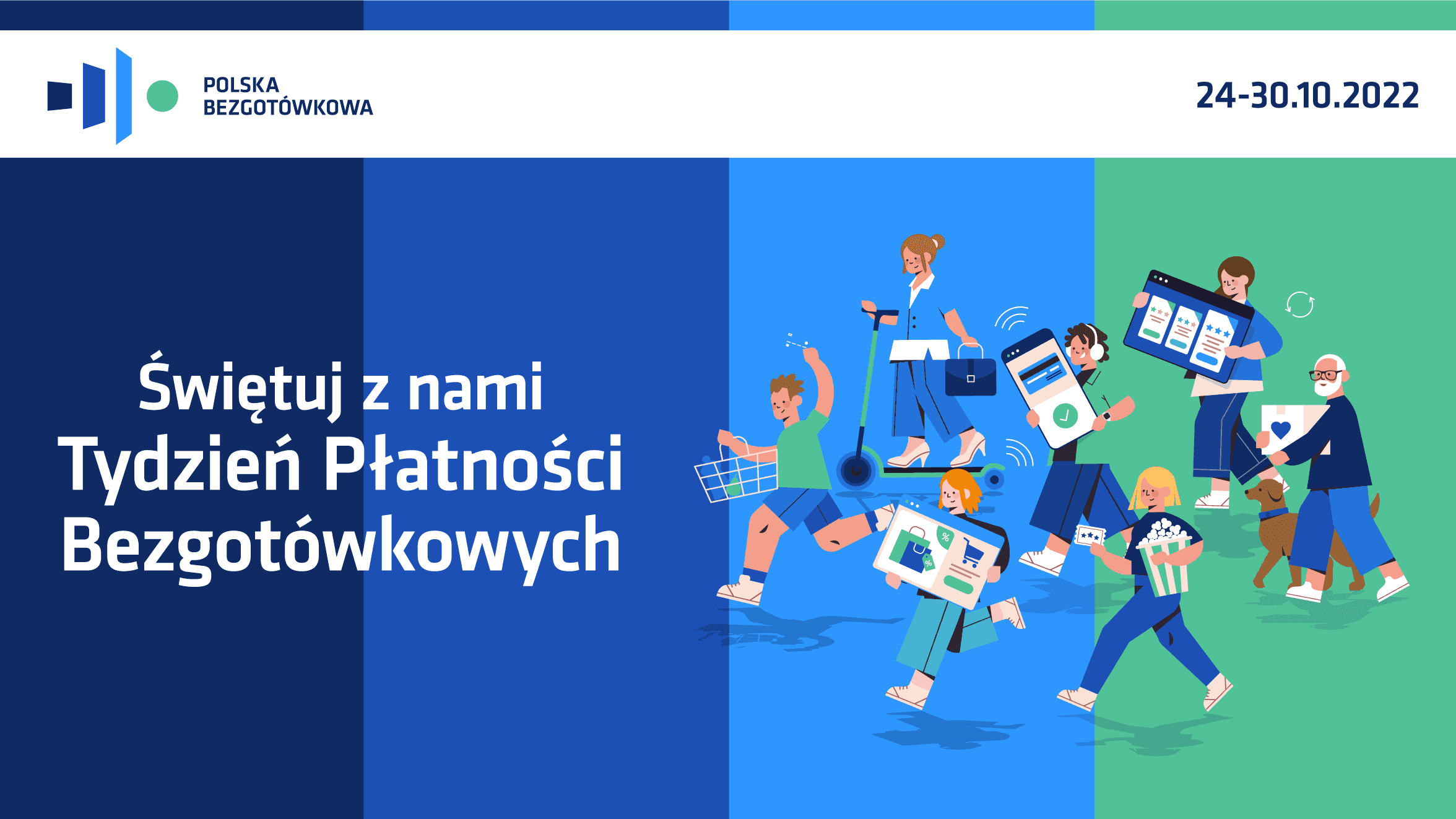 POLSKA
BEZGOTÓWKOWA

24-30.10.2022

Świętuj z nami
Tydzień Płatności
Bezgotówkowych